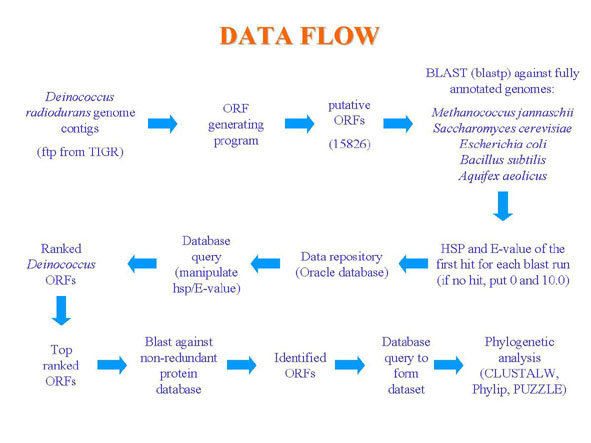 DATA FLOW

Deinococcus radiodurans genome contigs

(ftp from TIGR)

ORF generating program

putative ORFs

(15826)

BLAST (blastp) against fully annotated genomes:

Methanococcus jannaschii
Saccharomyces cerevisiae
Escherichia coli
Bacillus subtilis
Aquifex aeolicus

HSP and E-value of the first hit for each blast run (if no hit, put 0 and 10.0)

Data repository (Oracle database)

Database query (manipulate hsp/E-value)

Ranked Deinococcus ORFs

Top ranked ORFs

Blast against non-redundant protein database

Identified ORFs

Database query to form dataset

Phylogenetic analysis (CLUSTALW, Phylip, PUZZLE)